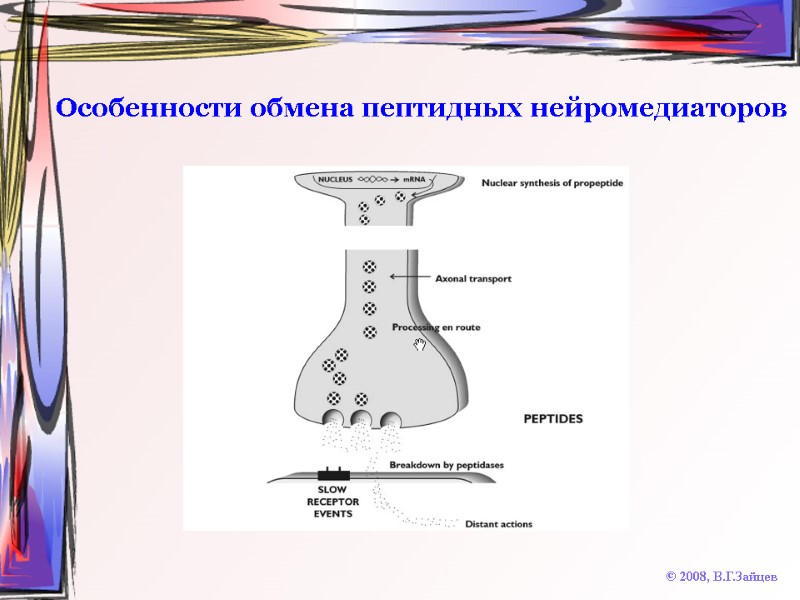 Особенности обмена пептидных нейромедиаторов

NUCLEUS → mRNA

Nuclear synthesis of propeptide

Axonal transport

Processing en route

PEPTIDES

Breakdown by peptidases

SLOW RECEPTOR EVENTS

Distant actions

© 2008, В.Г.Зайцев